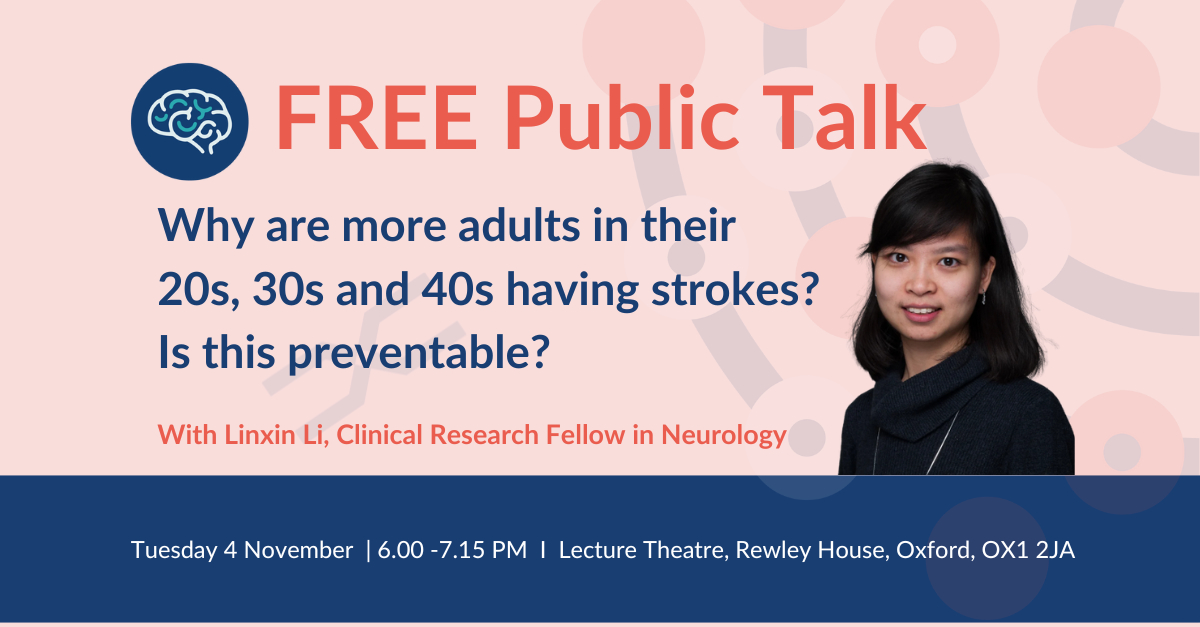 FREE Public Talk

Why are more adults in their 20s, 30s and 40s having strokes? Is this preventable?

With Linxin Li, Clinical Research Fellow in Neurology

Tuesday 4 November | 6.00 -7.15 PM I Lecture Theatre, Rewley House, Oxford, OX1 2JA